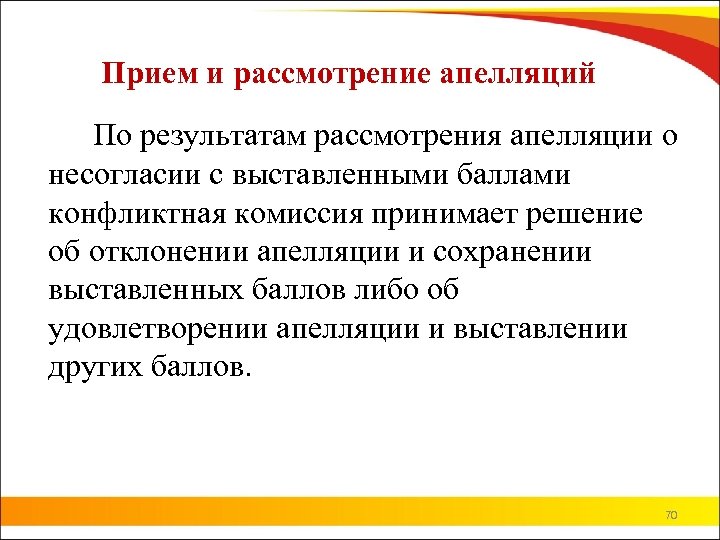 Прием и рассмотрение апелляций

По результатам рассмотрения апелляции о несогласии с выставленными баллами конфликтная комиссия принимает решение об отклонении апелляции и сохранении выставленных баллов либо об удовлетворении апелляции и выставлении других баллов.

70